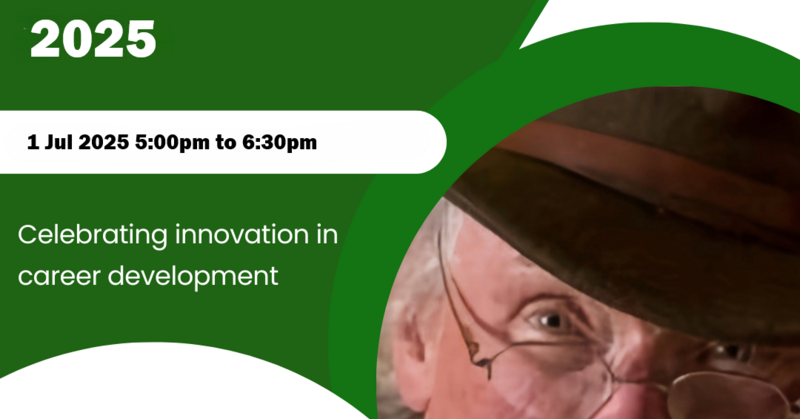 2025

1 Jul 2025 5:00pm to 6:30pm

Celebrating innovation in career development